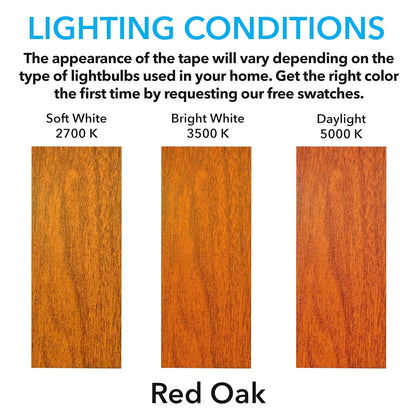 LIGHTING CONDITIONS

The appearance of the tape will vary depending on the type of lightbulbs used in your home. Get the right color the first time by requesting our free swatches.

Soft White
2700 K

Bright White
3500 K

Daylight
5000 K

Red Oak